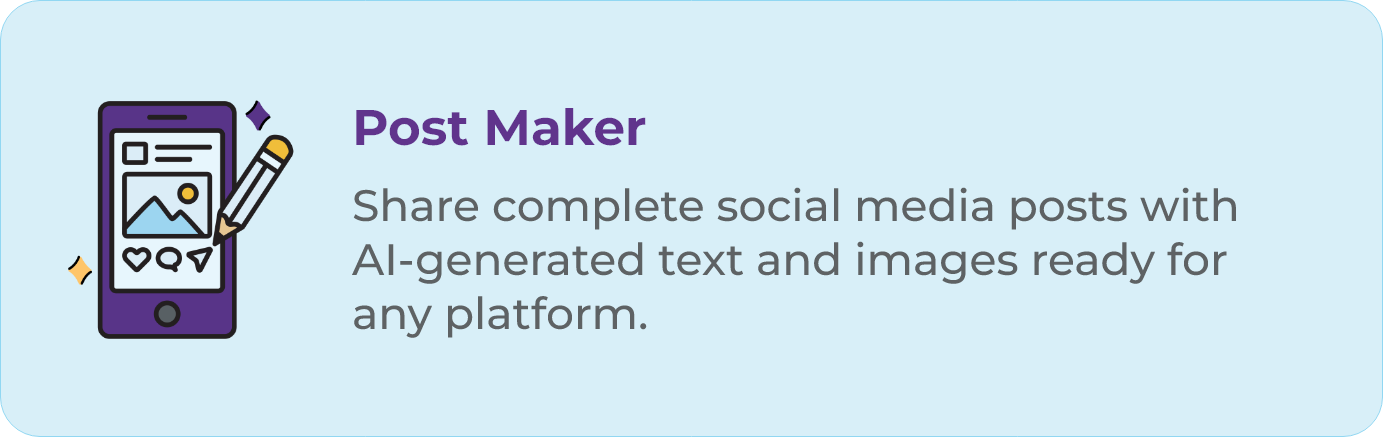 Post Maker

Share complete social media posts with AI-generated text and images ready for any platform.